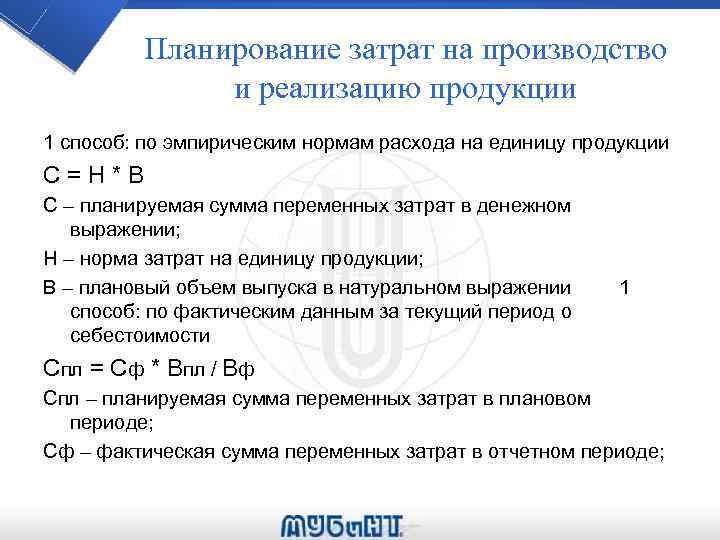 Планирование затрат на производство и реализацию продукции

1 способ: по эмпирическим нормам расхода на единицу продукции

С = Н * В

С – планируемая сумма переменных затрат в денежном выражении;

Н – норма затрат на единицу продукции;

В – плановый объем выпуска в натуральном выражении 1 способ: по фактическим данным за текущий период о себестоимости

Спл = Сф * Впл / Вф

Спл – планируемая сумма переменных затрат в плановом периоде;

Сф – фактическая сумма переменных затрат в отчетном периоде;

МУБиНТ